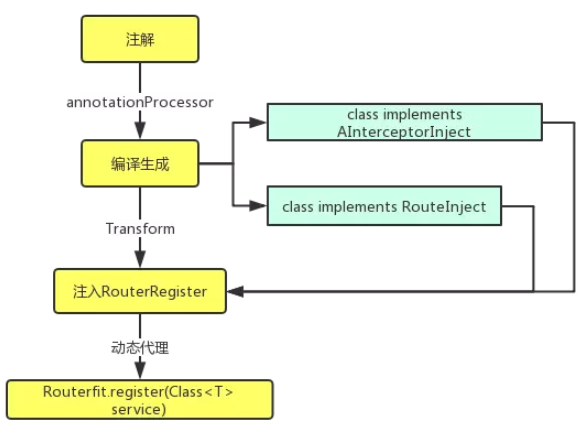 注解

annotationProcessor

编译生成

class implements AInterceptorInject

class implements RouteInject

Transform

注入RouterRegister

动态代理

Routerfit.register(Class<T> service)